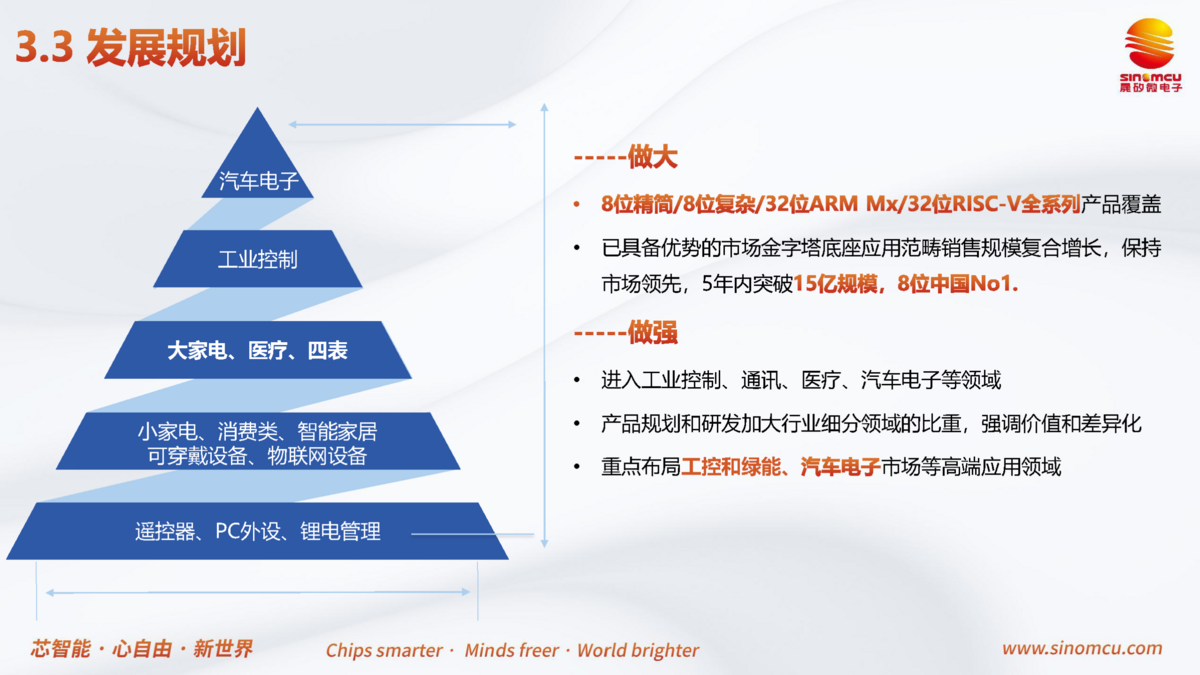 3.3 发展规划

sinomcu
晟矽微电子

汽车电子

工业控制

大家电、医疗、四表

小家电、消费类、智能家居
可穿戴设备、物联网设备

遥控器、PC外设、锂电管理

-----做大

• 8位精简/8位复杂/32位ARM Mx/32位RISC-V全系列产品覆盖

• 已具备优势的市场金字塔底座应用范畴销售规模复合增长，保持市场领先，5年内突破15亿规模，8位中国No1.

-----做强

• 进入工业控制、通讯、医疗、汽车电子等领域

• 产品规划和研发加大行业细分领域的比重，强调价值和差异化

• 重点布局工控和绿能、汽车电子市场等高端应用领域

芯智能 · 心自由 · 新世界

Chips smarter · Minds freer · World brighter

www.sinomcu.com